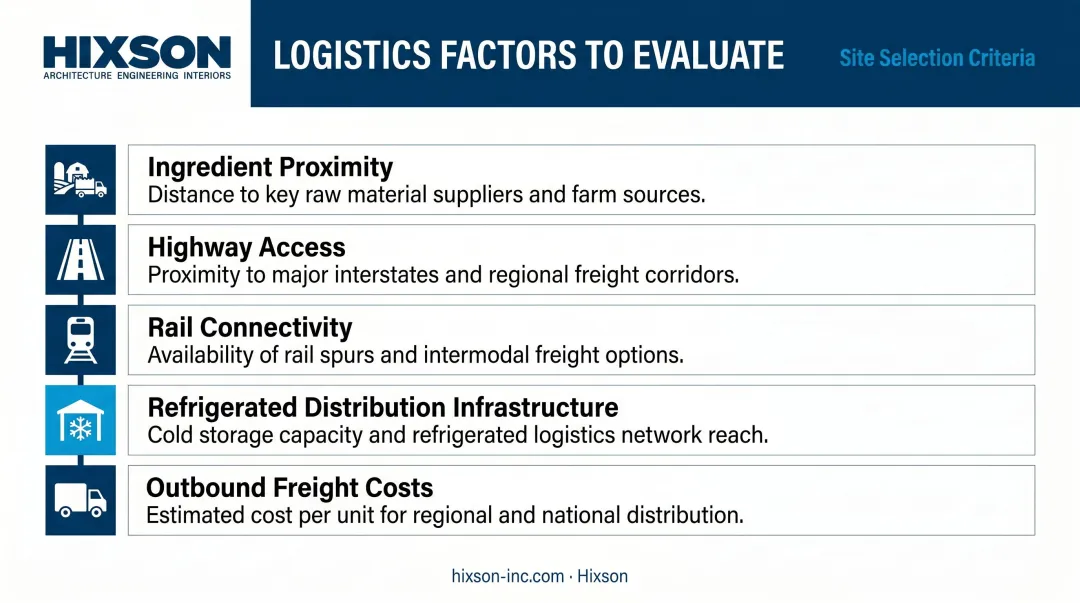 HIXSON
ARCHITECTURE ENGINEERING INTERIORS

LOGISTICS FACTORS TO EVALUATE

Site Selection Criteria

Ingredient Proximity
Distance to key raw material suppliers and farm sources.

Highway Access
Proximity to major interstates and regional freight corridors.

Rail Connectivity
Availability of rail spurs and intermodal freight options.

Refrigerated Distribution Infrastructure
Cold storage capacity and refrigerated logistics network reach.

Outbound Freight Costs
Estimated cost per unit for regional and national distribution.

hixson-inc.com · Hixson